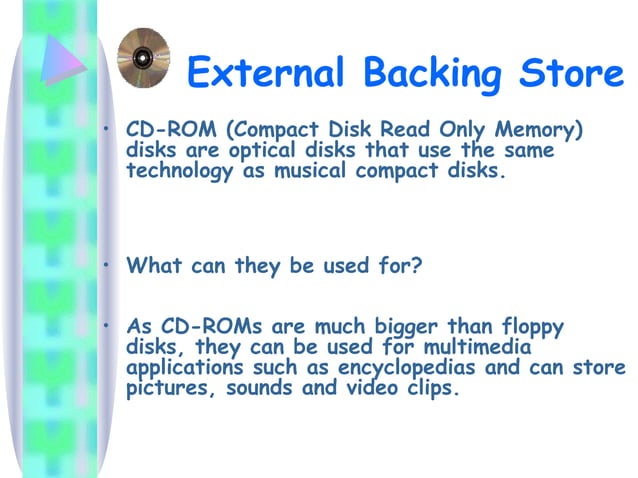 External Backing Store

• CD-ROM (Compact Disk Read Only Memory) disks are optical disks that use the same technology as musical compact disks.

• What can they be used for?

• As CD-ROMs are much bigger than floppy disks, they can be used for multimedia applications such as encyclopedias and can store pictures, sounds and video clips.